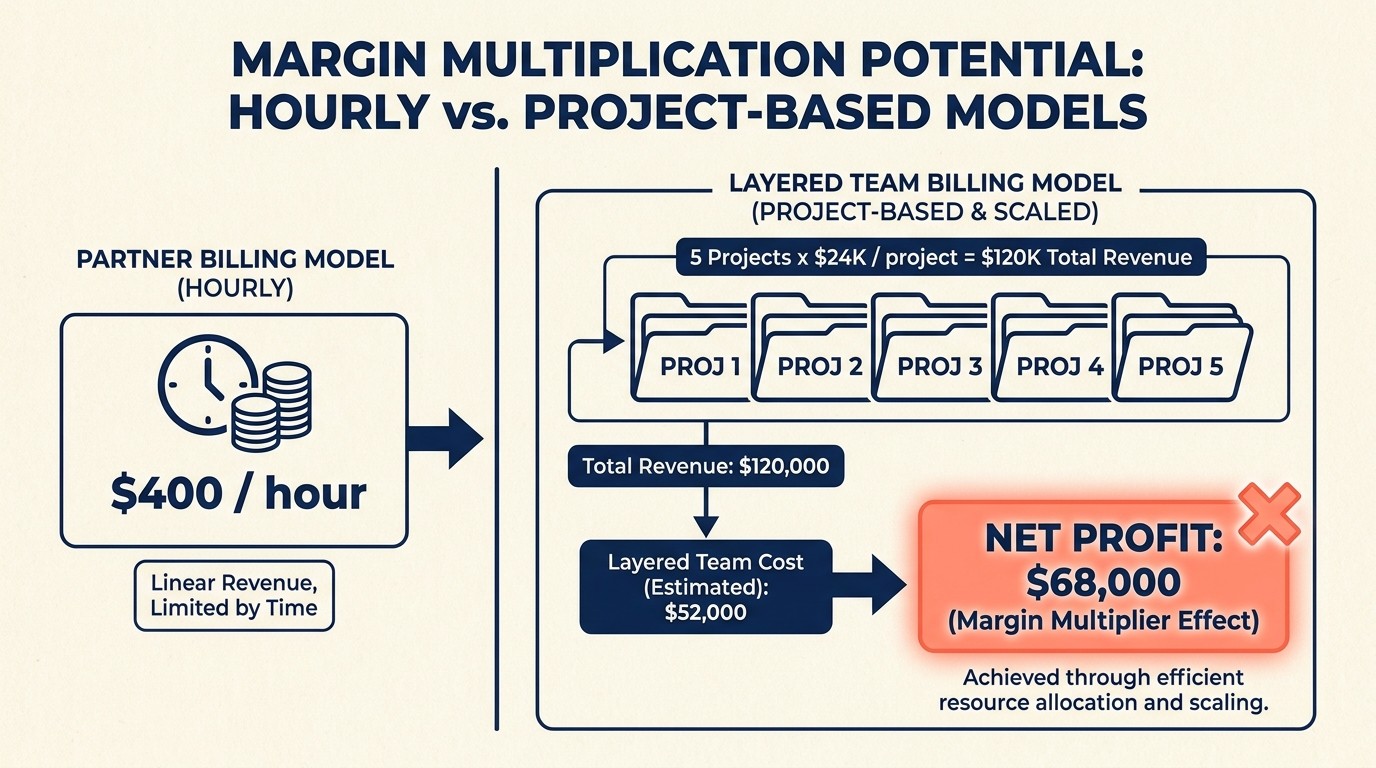 MARGIN MULTIPLICATION POTENTIAL: HOURLY vs. PROJECT-BASED MODELS

PARTNER BILLING MODEL
(HOURLY)

$400 / hour

Linear Revenue, Limited by Time

LAYERED TEAM BILLING MODEL
(PROJECT-BASED & SCALED)

5 Projects x $24K / project = $120K Total Revenue

PROJ 1
PROJ 2
PROJ 3
PROJ 4
PROJ 5

Total Revenue: $120,000

Layered Team Cost (Estimated): $52,000

NET PROFIT: $68,000 (Margin Multiplier Effect)

Achieved through efficient resource allocation and scaling.